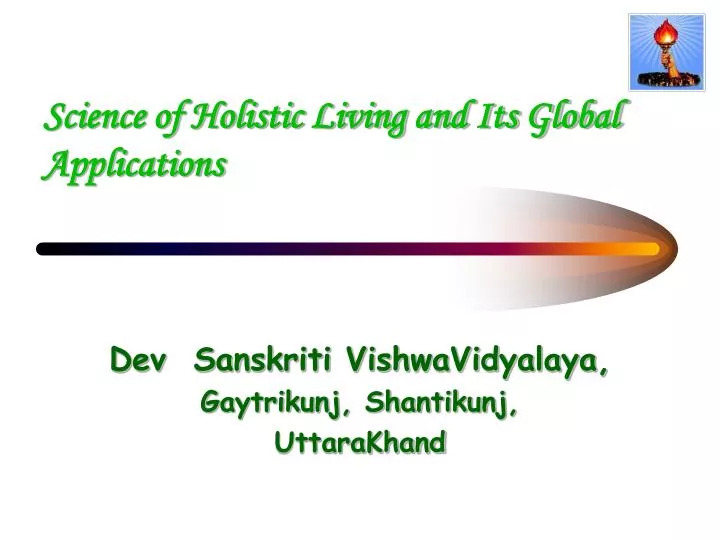 Science of Holistic Living and Its Global Applications

Dev Sanskriti VishwaVidyalaya,
Gaytrikunj, Shantikunj,
UttaraKhand